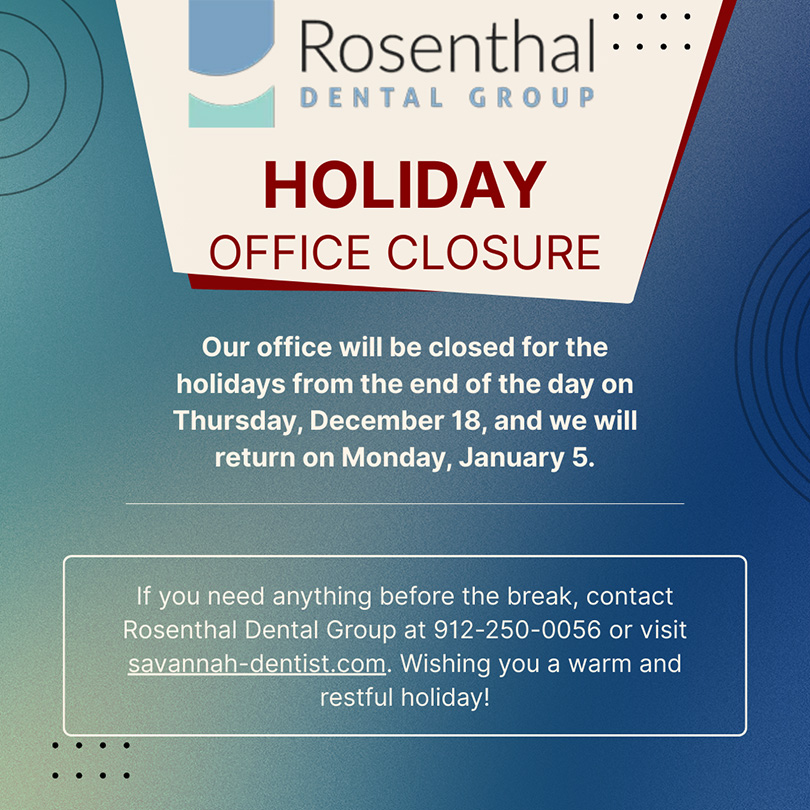 Rosenthal
DENTAL GROUP

HOLIDAY
OFFICE CLOSURE

Our office will be closed for the holidays from the end of the day on Thursday, December 18, and we will return on Monday, January 5.

If you need anything before the break, contact Rosenthal Dental Group at 912-250-0056 or visit savannah-dentist.com. Wishing you a warm and restful holiday!